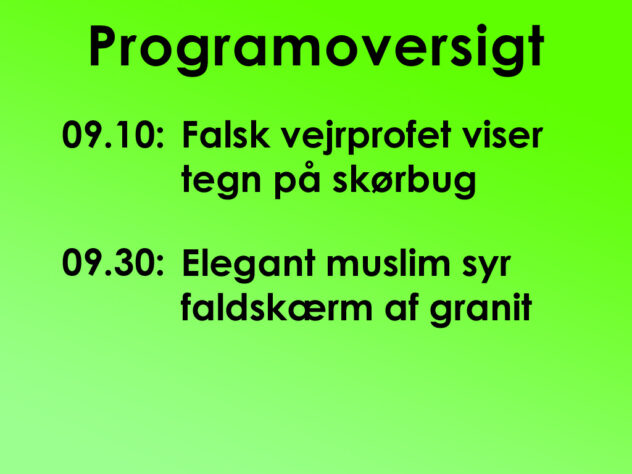 Programoversigt

09.10: Falsk vejrprofet viser tegn på skørbug

09.30: Elegant muslim syr faldskærm af granit